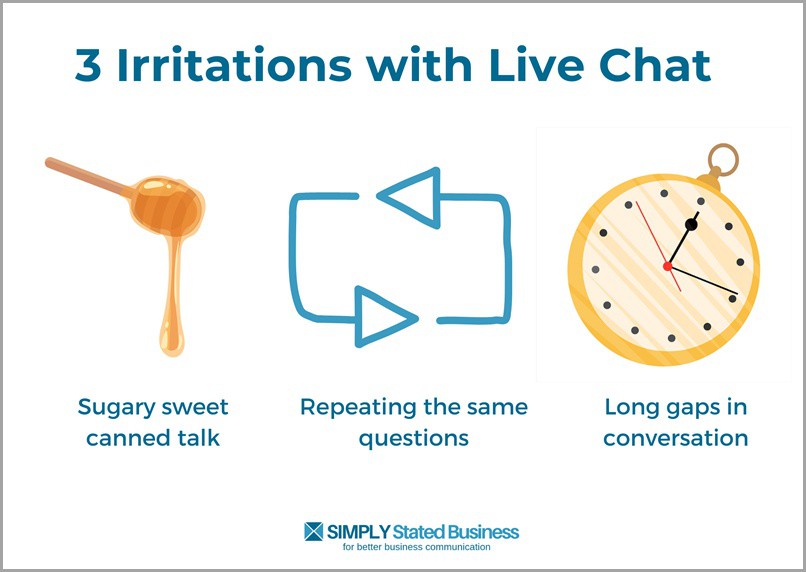 3 Irritations with Live Chat

Sugary sweet canned talk

Repeating the same questions

Long gaps in conversation

SIMPLY Stated Business
for better business communication